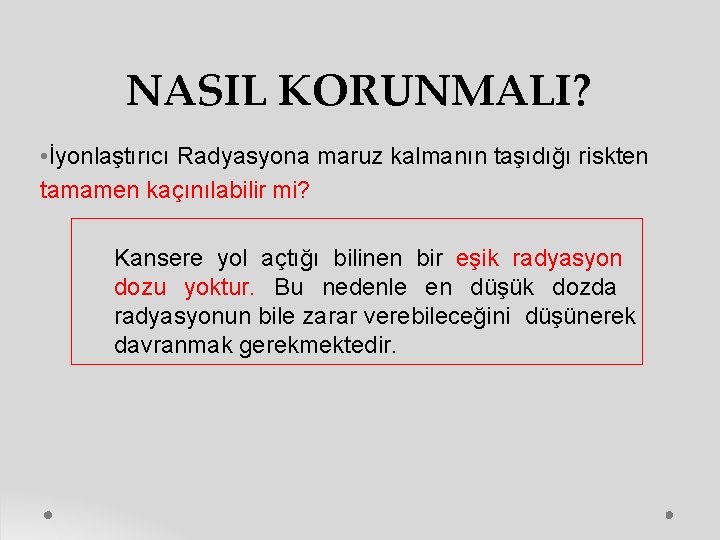 NASIL KORUNMALI?

•İyonlaştırıcı Radyasyona maruz kalmanın taşıdığı riskten tamamen kaçınılabilir mi?

Kansere yol açtığı bilinen bir eşik radyasyon dozu yoktur. Bu nedenle en düşük dozda radyasyonun bile zarar verebileceğini düşünerek davranmak gerekmektedir.